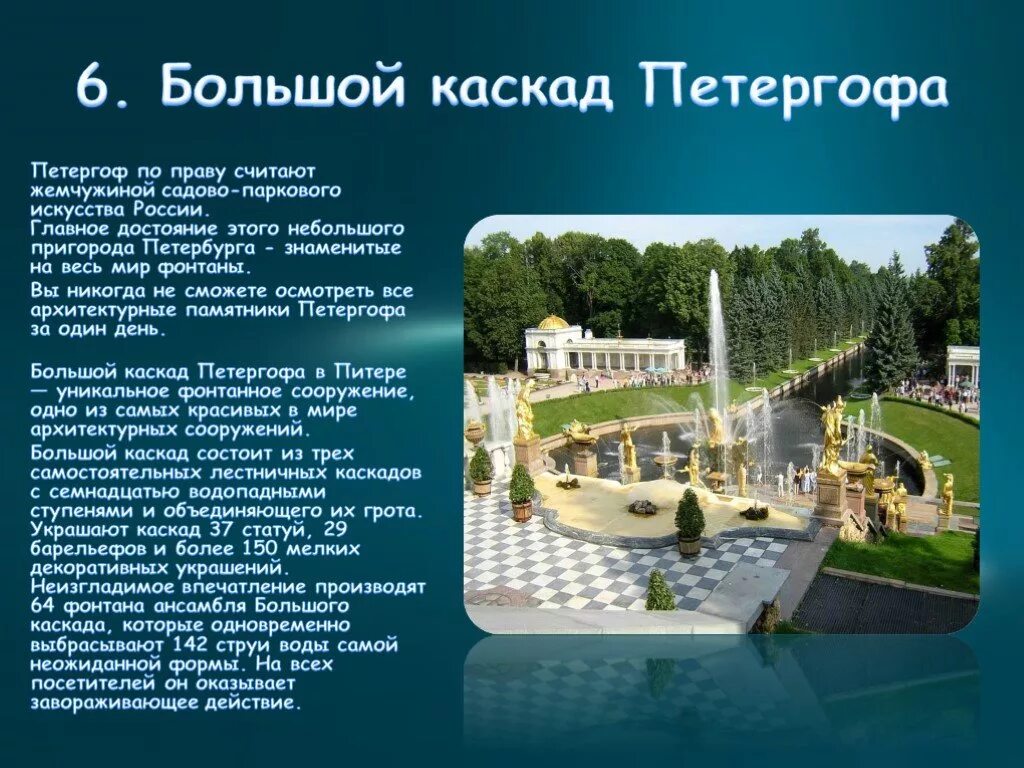 6. Большой каскад Петергофа

Петергоф по праву считают жемчужиной садово-паркового искусства России.
Главное достояние этого небольшого пригорода Петербурга - знаменитые на весь мир фонтаны.

Вы никогда не сможете осмотреть все архитектурные памятники Петергофа за один день.

Большой каскад Петергофа в Питере — уникальное фонтанное сооружение, одно из самых красивых в мире архитектурных сооружений.

Большой каскад состоит из трех самостоятельных лестничных каскадов с семнадцатью водопадными ступенями и объединяющего их грота. Украшают каскад 37 статуй, 29 барельефов и более 150 мелких декоративных украшений.
Неизгладимое впечатление производят 64 фонтана ансамбля Большого каскада, которые одновременно выбрасывают 142 струи воды самой неожиданной формы. На всех посетителей он оказывает завораживающее действие.